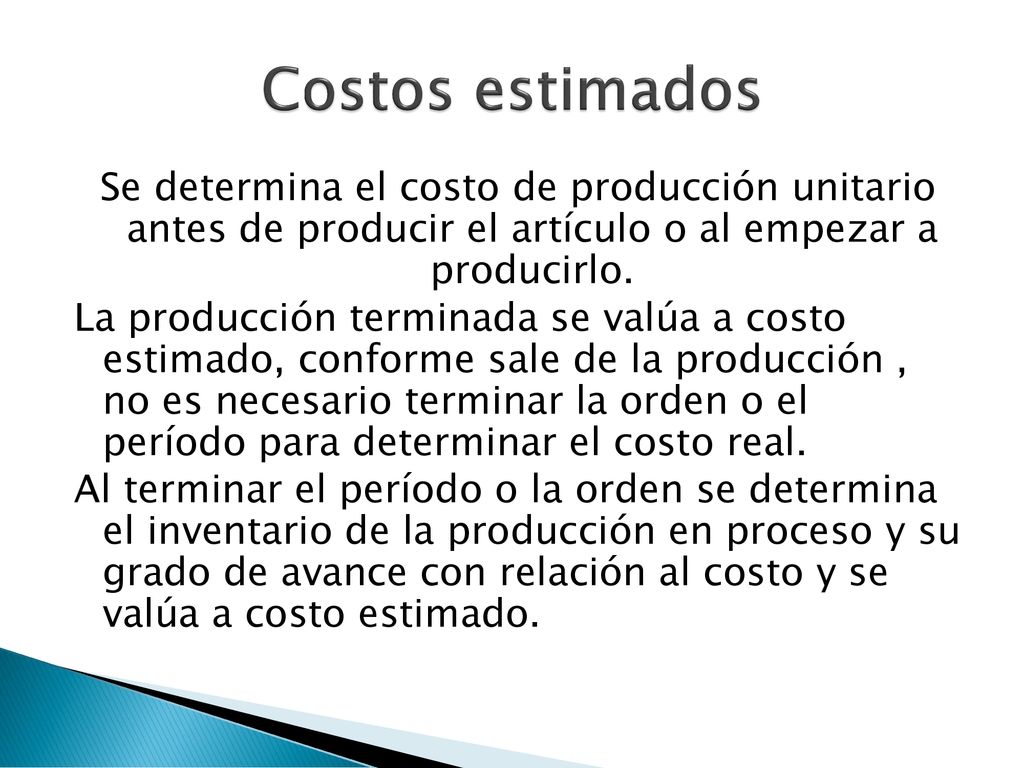 Costos estimados

Se determina el costo de producción unitario antes de producir el artículo o al empezar a producirlo.

La producción terminada se valúa a costo estimado, conforme sale de la producción , no es necesario terminar la orden o el período para determinar el costo real.

Al terminar el período o la orden se determina el inventario de la producción en proceso y su grado de avance con relación al costo y se valúa a costo estimado.